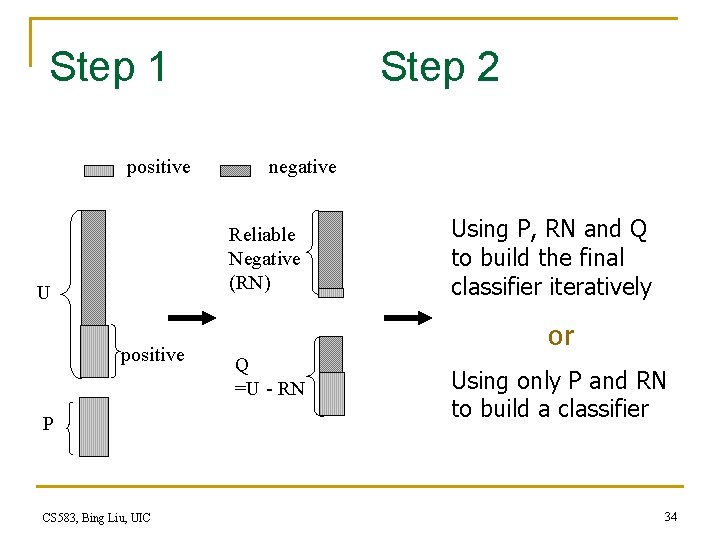 Step 1

Step 2

positive negative

U

positive

P

Reliable Negative (RN)

Q =U - RN

Using P, RN and Q to build the final classifier iteratively

or

Using only P and RN to build a classifier

CS583, Bing Liu, UIC

34